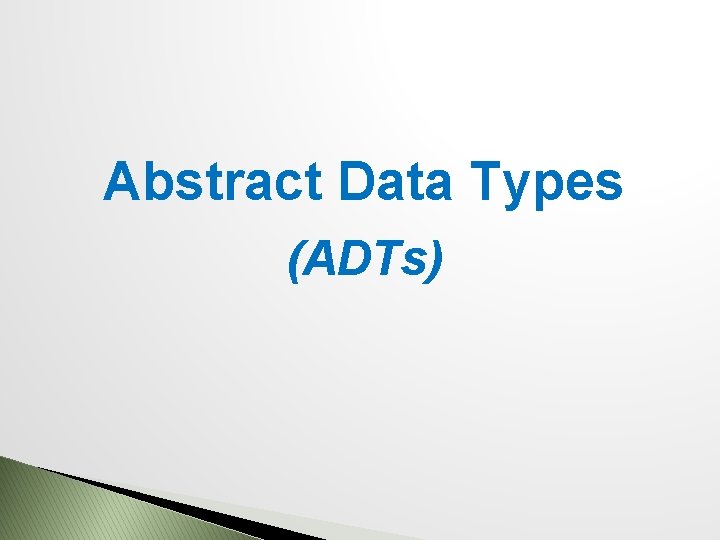 Abstract Data Types
(ADTs)